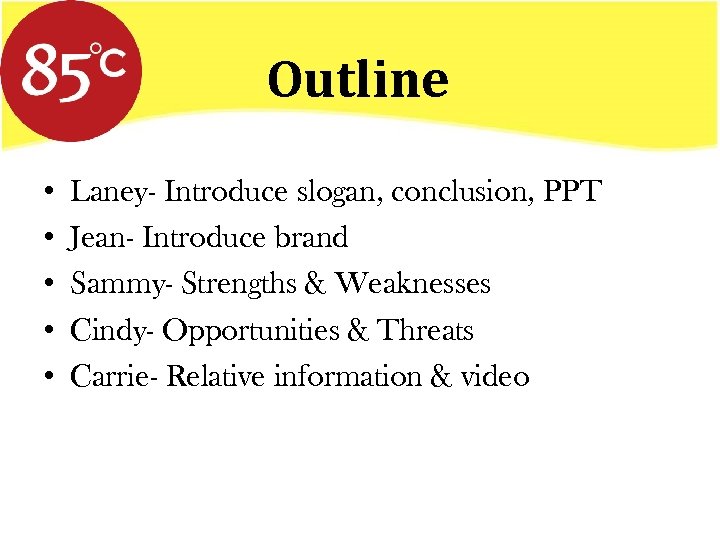 85°C

Outline

• Laney- Introduce slogan, conclusion, PPT
• Jean- Introduce brand
• Sammy- Strengths & Weaknesses
• Cindy- Opportunities & Threats
• Carrie- Relative information & video